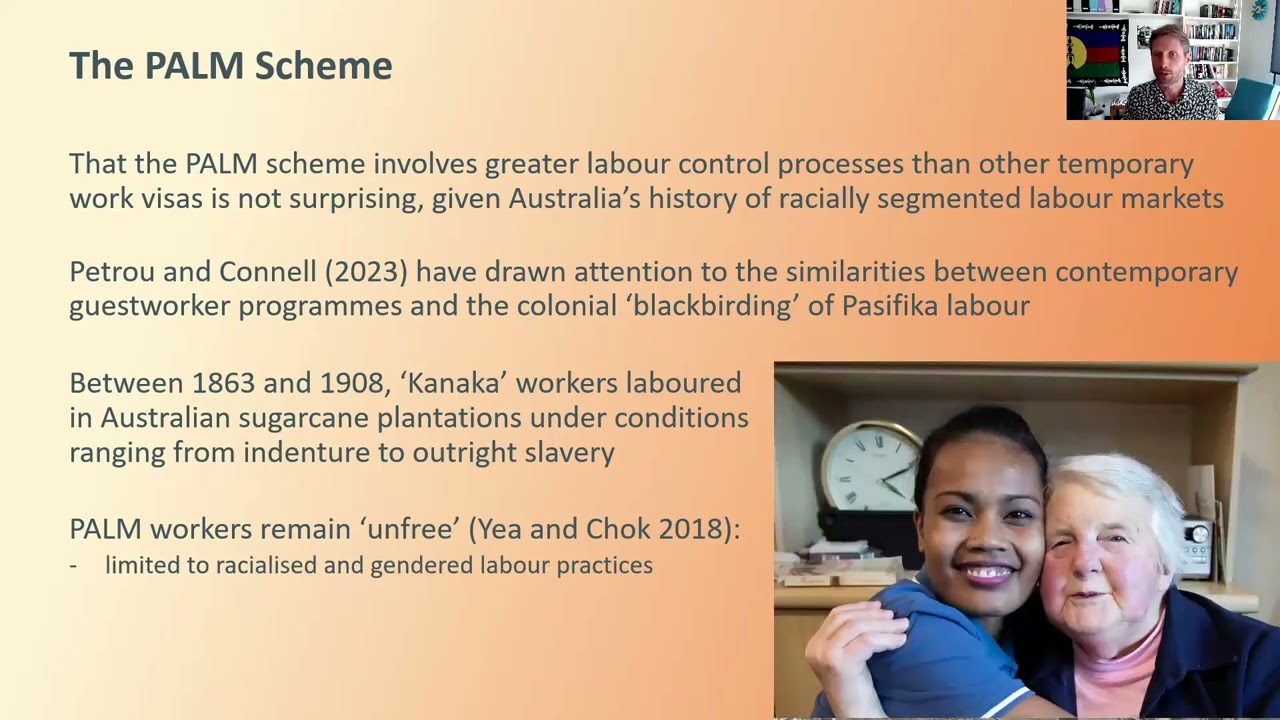 The PALM Scheme

That the PALM scheme involves greater labour control processes than other temporary work visas is not surprising, given Australia's history of racially segmented labour markets

Petrou and Connell (2023) have drawn attention to the similarities between contemporary guestworker programmes and the colonial 'blackbirding' of Pasifika labour

Between 1863 and 1908, 'Kanaka' workers laboured in Australian sugarcane plantations under conditions ranging from indenture to outright slavery

PALM workers remain 'unfree' (Yea and Chok 2018):
- limited to racialised and gendered labour practices